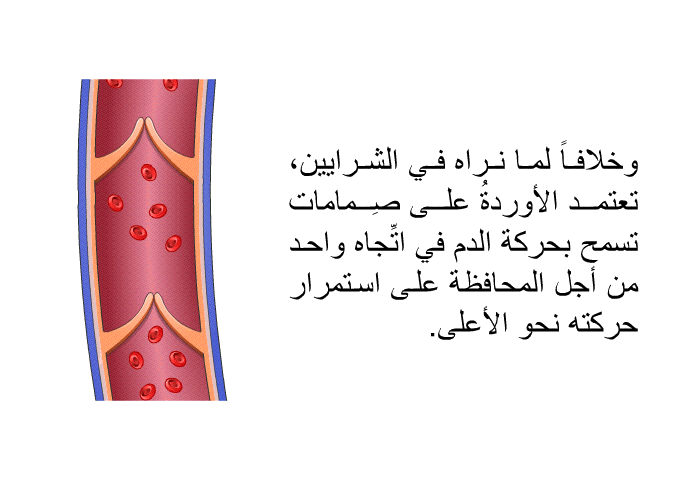 وخلافاً لما نراه في الشرايين، تعتمد الأوردةُ على صِمامات تسمح بحركة الدم في اتِّجاه واحد من أجل المحافظة على استمرار حركته نحو الأعلى.